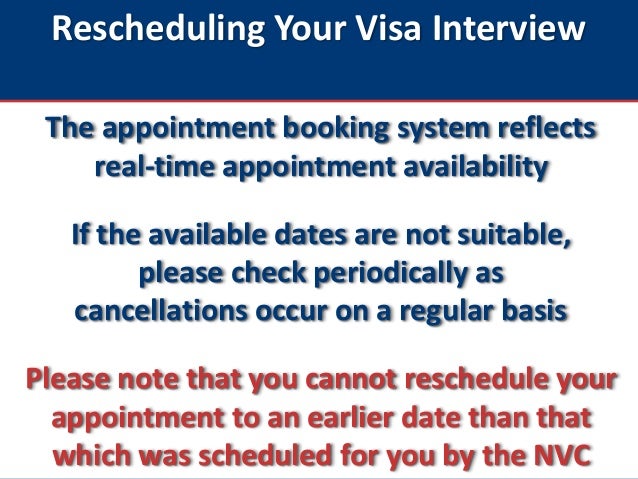 Rescheduling Your Visa Interview

The appointment booking system reflects real-time appointment availability

If the available dates are not suitable, please check periodically as cancellations occur on a regular basis

Please note that you cannot reschedule your appointment to an earlier date than that which was scheduled for you by the NVC